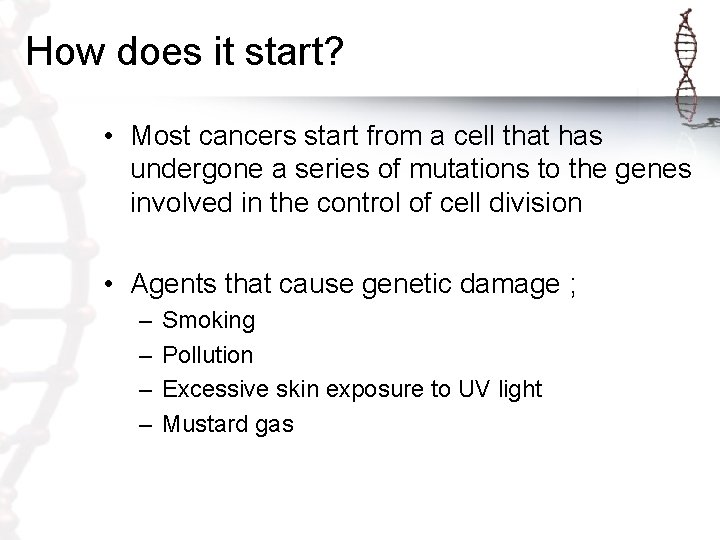 How does it start?

• Most cancers start from a cell that has undergone a series of mutations to the genes involved in the control of cell division

• Agents that cause genetic damage ;
– Smoking
– Pollution
– Excessive skin exposure to UV light
– Mustard gas